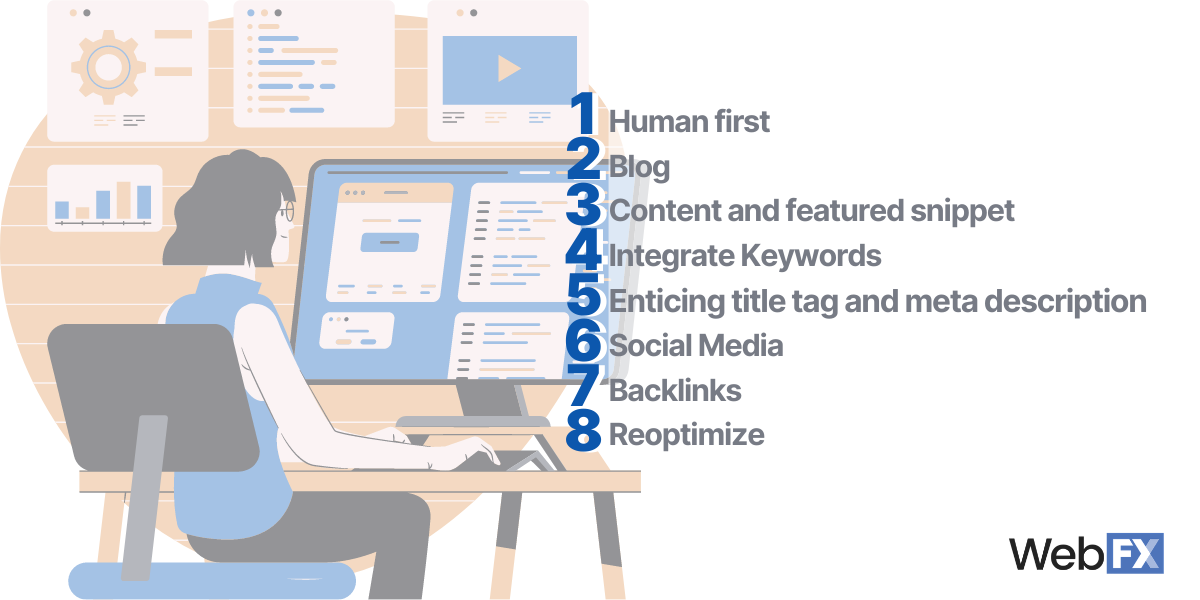 1 Human first
2 Blog
3 Content and featured snippet
4 Integrate Keywords
5 Enticing title tag and meta description
6 Social Media
7 Backlinks
8 Reoptimize

WebFX